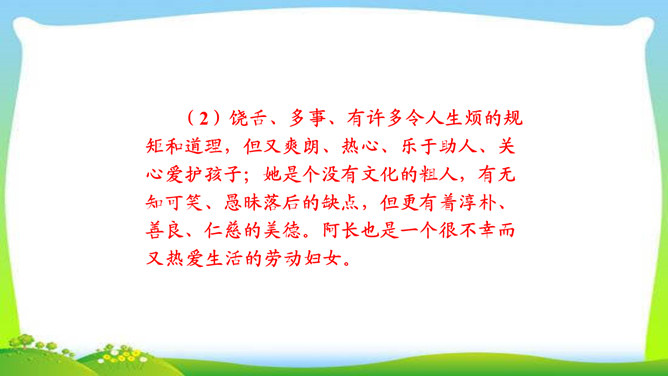 （2）饶舌、多事、有许多令人生烦的规矩和道理，但又爽朗、热心、乐于助人、关心爱护孩子；她是个没有文化的粗人，有无知可笑、愚昧落后的缺点，但更有着淳朴、善良、仁慈的美德。阿长也是一个很不幸而又热爱生活的劳动妇女。